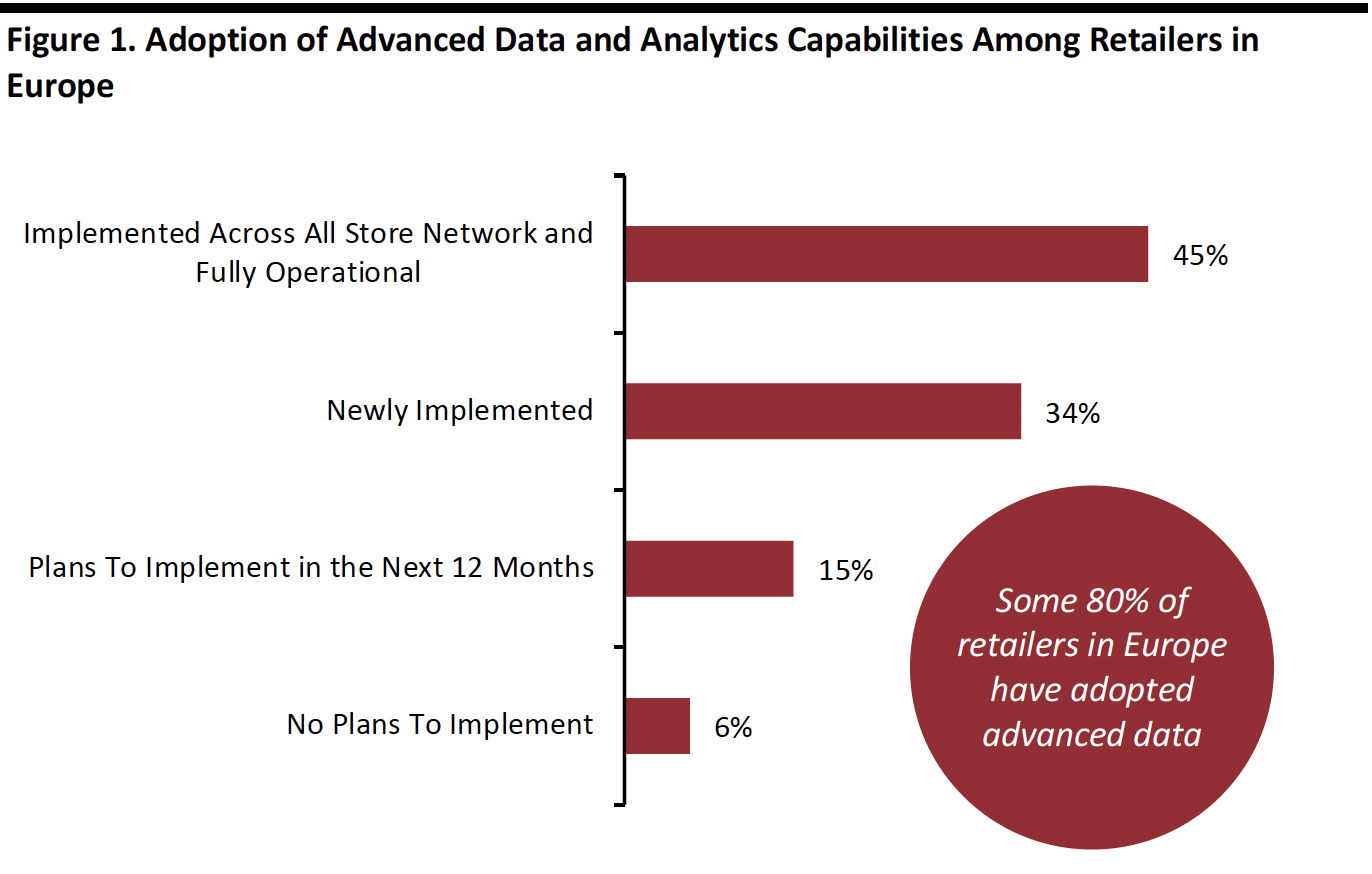 Figure 1. Adoption of Advanced Data and Analytics Capabilities Among Retailers in Europe

Implemented Across All Store Network and Fully Operational
45%

Newly Implemented
34%

Plans To Implement in the Next 12 Months
15%

No Plans To Implement
6%

Some 80% of retailers in Europe have adopted advanced data